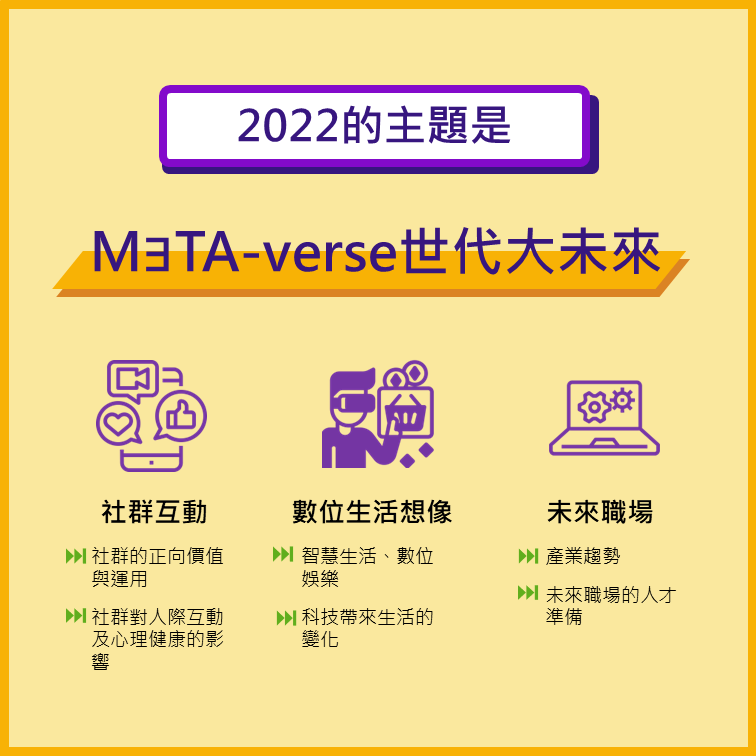 2022的主題是

MƎTA-verse世代大未來

社群互動

社群的正向價值與運用

社群對人際互動及心理健康的影響

數位生活想像

智慧生活、數位娛樂

科技帶來生活的變化

未來職場

產業趨勢

未來職場的人才準備